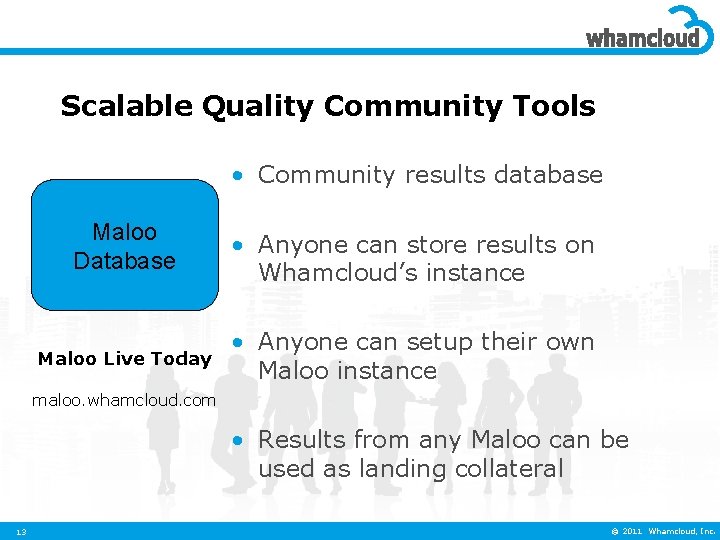 whamcloud

Scalable Quality Community Tools

Maloo Database

Maloo Live Today

maloo.whamcloud.com

• Community results database

• Anyone can store results on Whamcloud's instance

• Anyone can setup their own Maloo instance

• Results from any Maloo can be used as landing collateral

13

© 2011 Whamcloud, Inc.